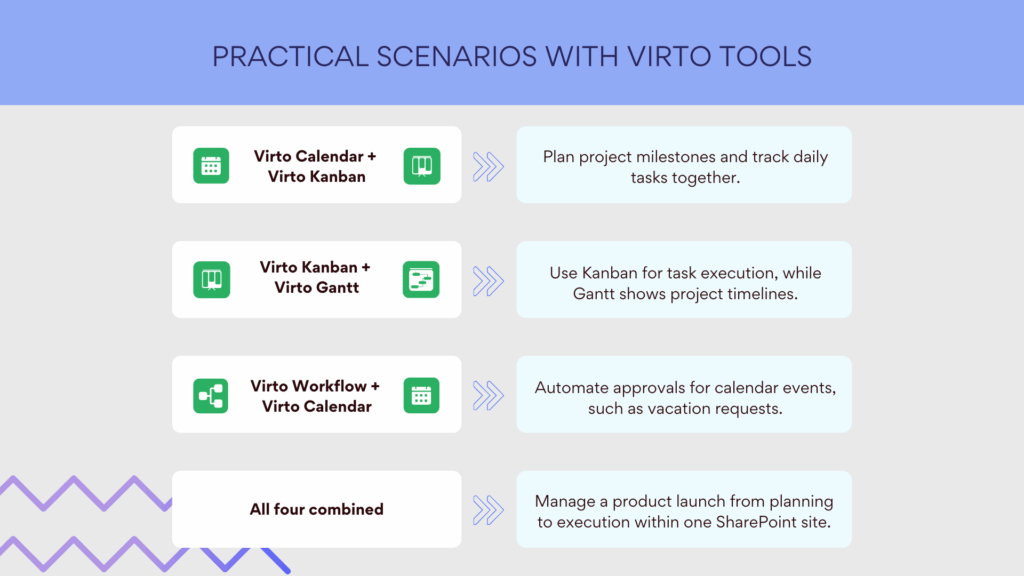 PRACTICAL SCENARIOS WITH VIRTO TOOLS

Virto Calendar + Virto Kanban

Plan project milestones and track daily tasks together.

Virto Kanban + Virto Gantt

Use Kanban for task execution, while Gantt shows project timelines.

Virto Workflow + Virto Calendar

Automate approvals for calendar events, such as vacation requests.

All four combined

Manage a product launch from planning to execution within one SharePoint site.